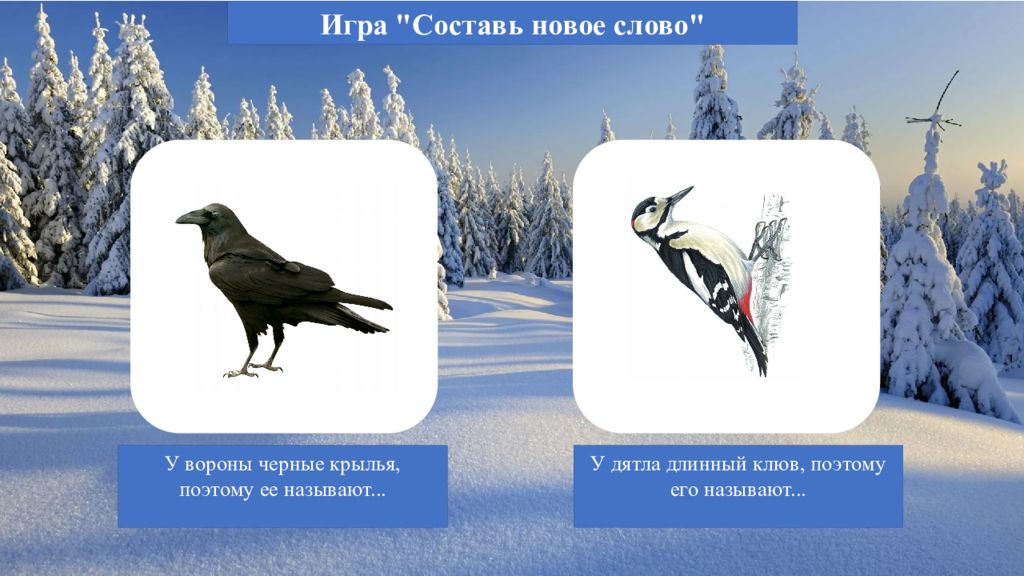 Игра "Составь новое слово"

У вороны черные крылья, поэтому ее называют...

У дятла длинный клюв, поэтому его называют...